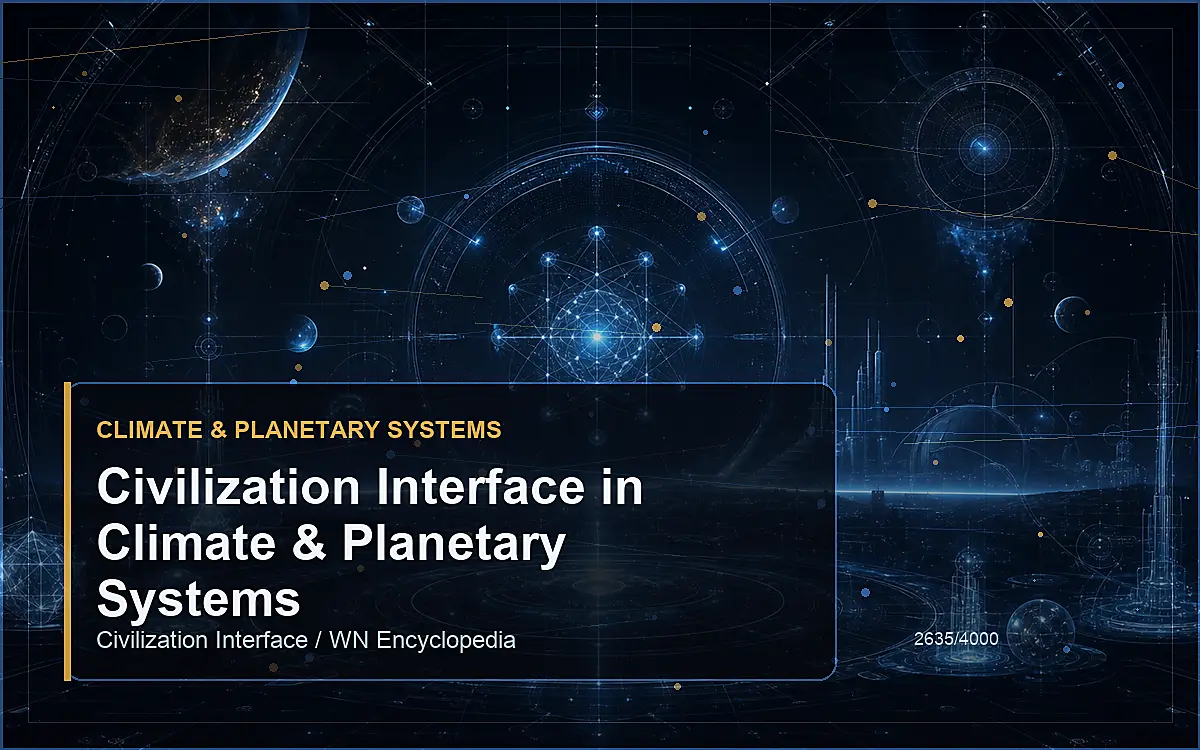 CLIMATE & PLANETARY SYSTEMS

Civilization Interface in Climate & Planetary Systems

Civilization Interface / WN Encyclopedia

2635/4000